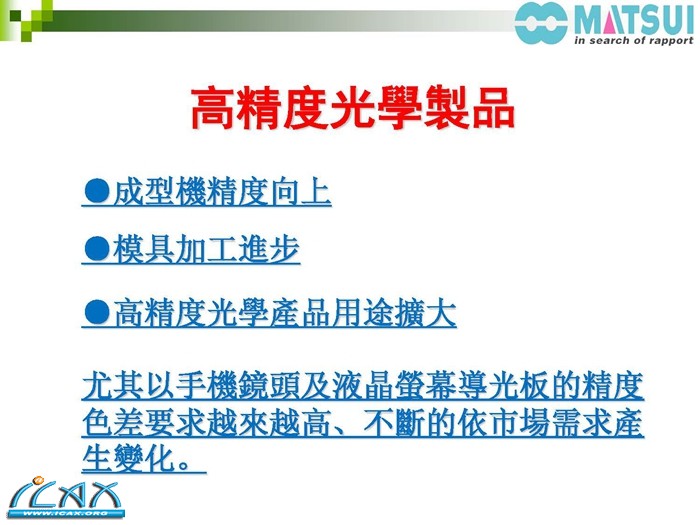 MATSUI
in search of rapport

高精度光學製品

●成型機精度向上

●模具加工進步

●高精度光學產品用途擴大

尤其以手機鏡頭及液晶螢幕導光板的精度色差要求越來越高、不斷的依市場需求產生變化。

ICAX
WWW.ICAX.ORG